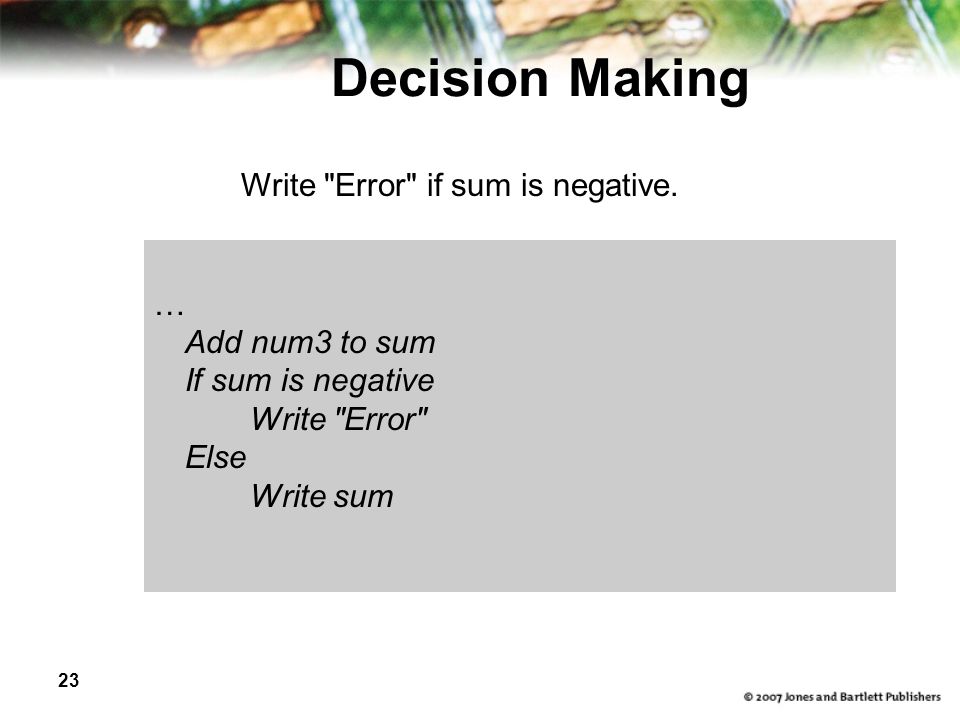 Decision Making

Write "Error" if sum is negative.

…
Add num3 to sum
If sum is negative
Write "Error"
Else
Write sum

23

© 2007 Jones and Bartlett Publishers